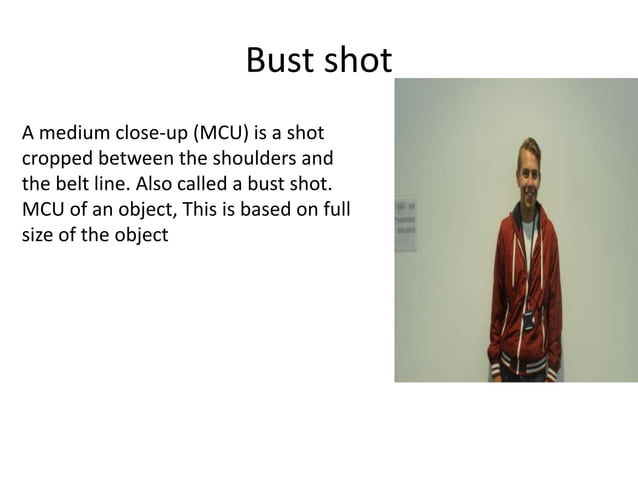 Bust shot

A medium close-up (MCU) is a shot cropped between the shoulders and the belt line. Also called a bust shot. MCU of an object, This is based on full size of the object